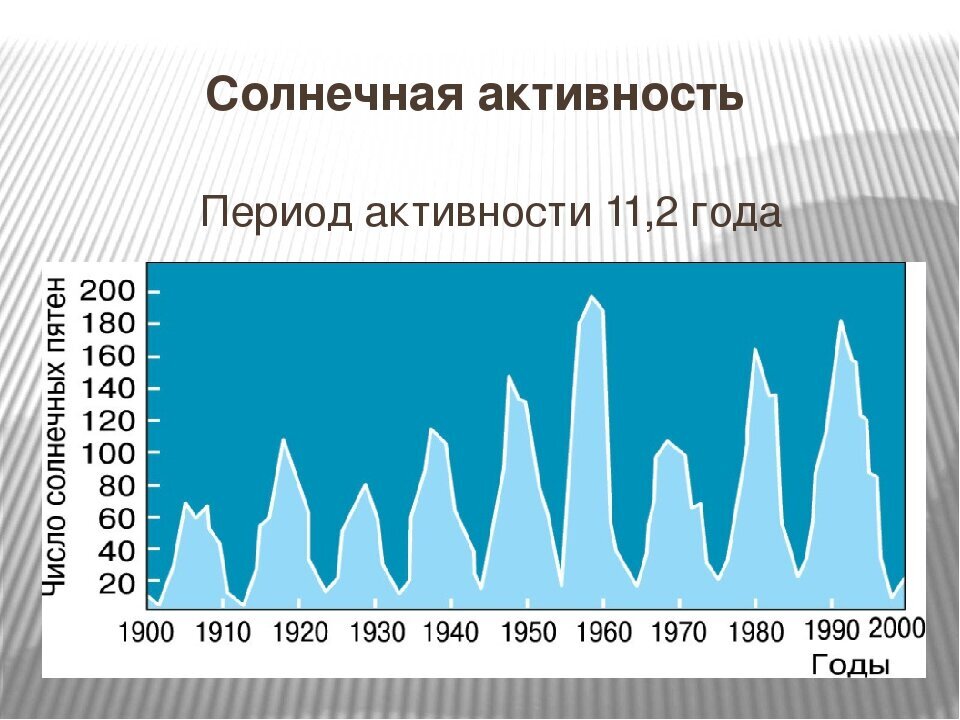 Солнечная активность

Период активности 11,2 года

Число солнечных пятен

200
180
160
140
120
100
80
60
40
20

1900 1910 1920 1930 1940 1950 1960 1970 1980 1990 2000

Годы